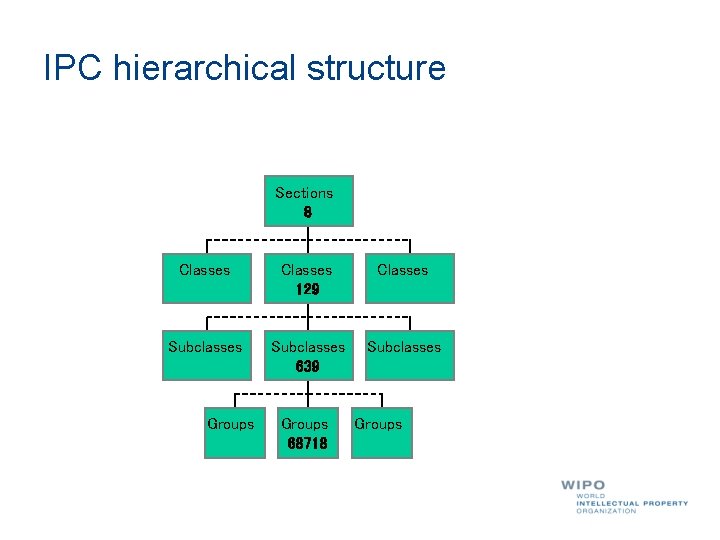 IPC hierarchical structure

Sections
8

Classes

Classes
129

Classes

Subclasses

Subclasses
639

Subclasses

Groups

Groups
68718

Groups

WIPO
WORLD
INTELLECTUAL PROPERTY
ORGANIZATION